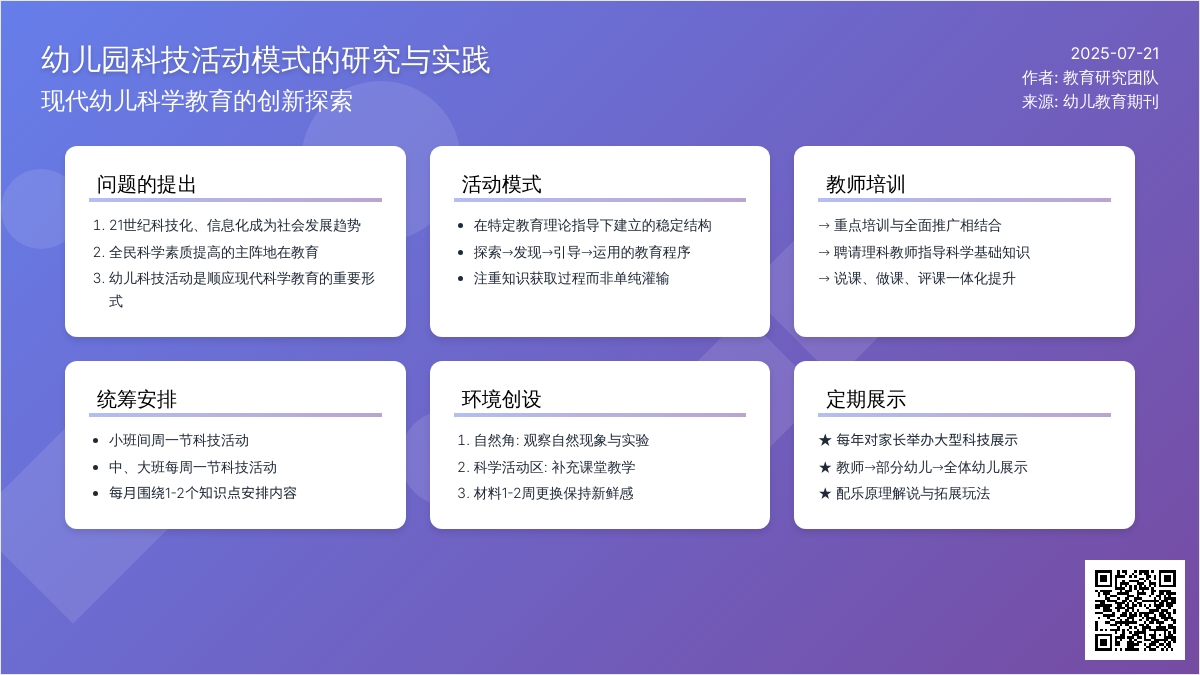 幼儿园科技活动模式的研究与实践
现代幼儿科学教育的创新探索

2025-07-21
作者: 教育研究团队
来源: 幼儿教育期刊

问题的提出

1. 21世纪科技化、信息化成为社会发展趋势
2. 全民科学素质提高的主阵地在教育
3. 幼儿科技活动是顺应现代科学教育的重要形式

活动模式

• 在特定教育理论指导下建立的稳定结构
• 探索→发现→引导→运用的教育程序
• 注重知识获取过程而非单纯灌输

教师培训

→ 重点培训与全面推广相结合
→ 聘请理科教师指导科学基础知识
→ 说课、做课、评课一体化提升

统筹安排

• 小班间周一节科技活动
• 中、大班每周一节科技活动
• 每月围绕1-2个知识点安排内容

环境创设

1. 自然角: 观察自然现象与实验
2. 科学活动区: 补充课堂教学
3. 材料1-2周更换保持新鲜感

定期展示

★ 每年对家长举办大型科技展示
★ 教师→部分幼儿→全体幼儿展示
★ 配乐原理解说与拓展玩法